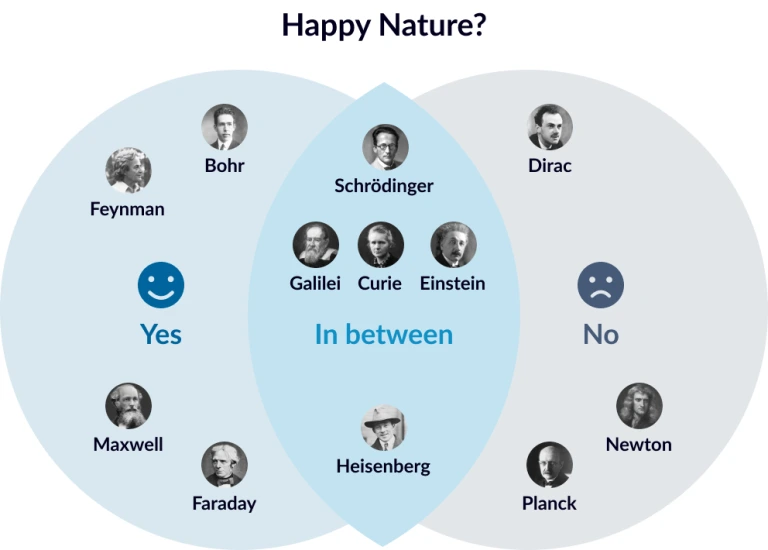 Happy Nature?

Bohr

Feynman

Yes

Maxwell

Faraday

Schrödinger

Galilei Curie Einstein

In between

Heisenberg

Dirac

No

Newton

Planck